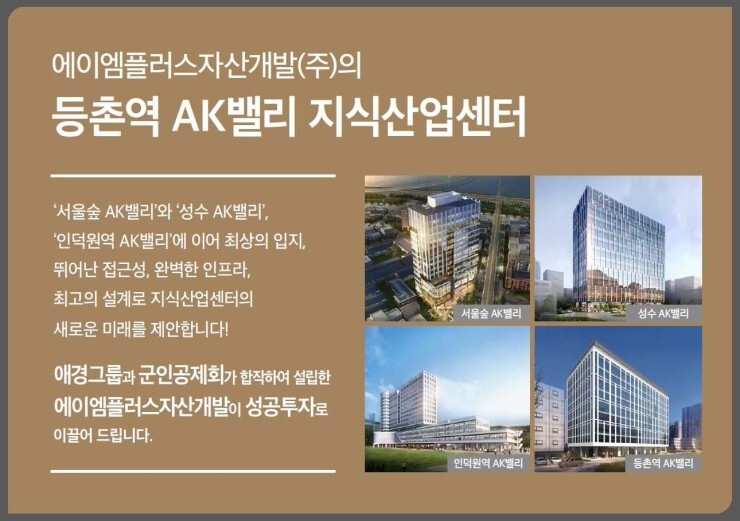 에이엠플러스자산개발(주)의
등촌역 AK밸리 지식산업센터

'서울숲 AK밸리'와 '성수 AK밸리', '인덕원역 AK밸리'에 이어 최상의 입지, 뛰어난 접근성, 완벽한 인프라, 최고의 설계로 지식산업센터의 새로운 미래를 제안합니다!

애경그룹과 군인공제회가 합작하여 설립한 에이엠플러스자산개발이 성공투자로 이끌어 드립니다.

서울숲 AK밸리

성수 AK밸리

인덕원역 AK밸리

등촌역 AK밸리